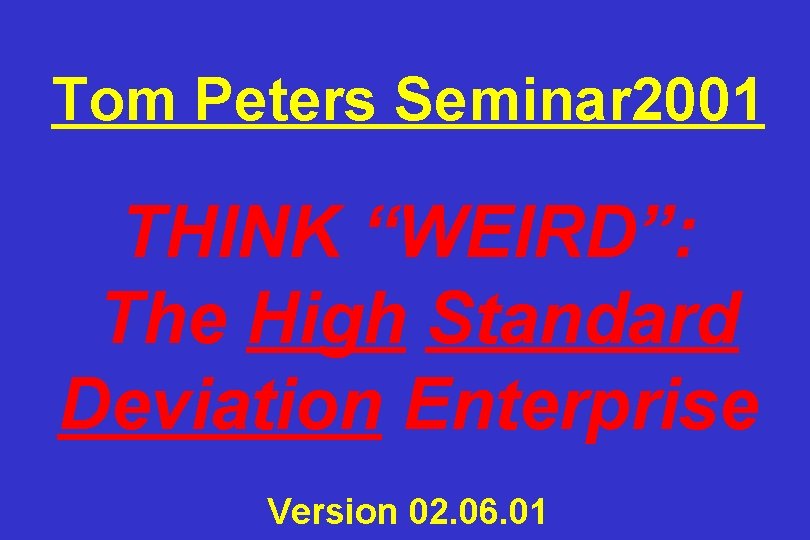 Tom Peters Seminar2001

THINK “WEIRD”: The High Standard Deviation Enterprise

Version 02.06.01